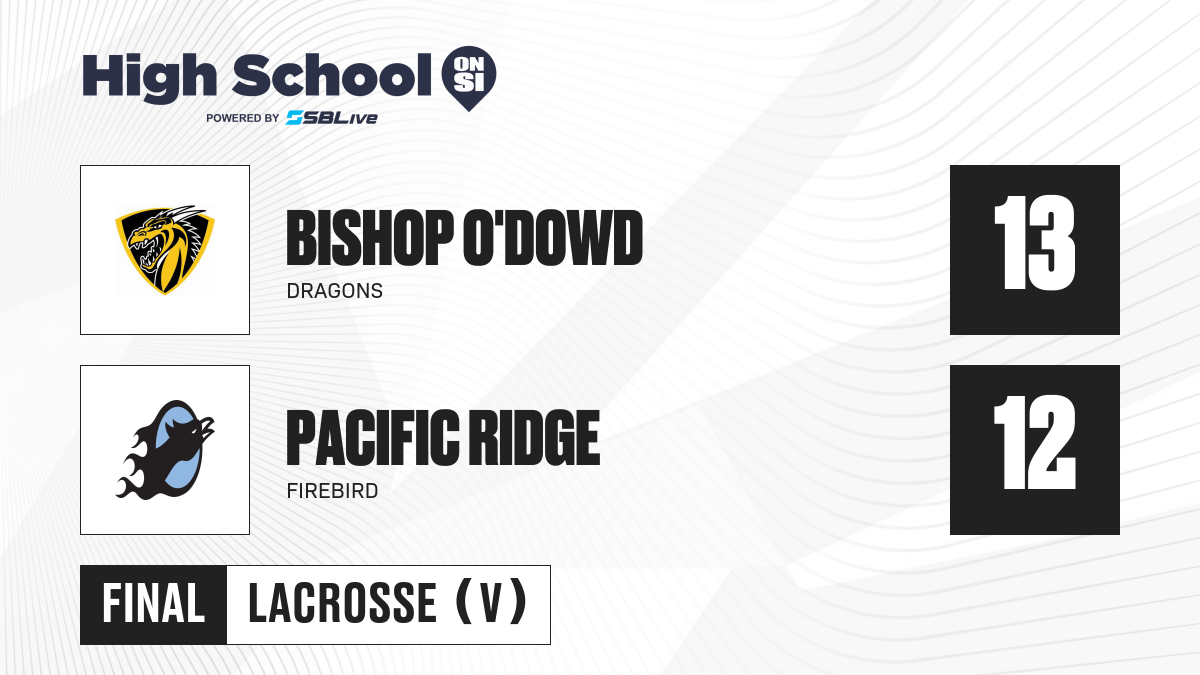 High School ON SI
POWERED BY SBLive

BISHOP O'DOWD
DRAGONS
13

PACIFIC RIDGE
FIREBIRD
12

FINAL LACROSSE (V)